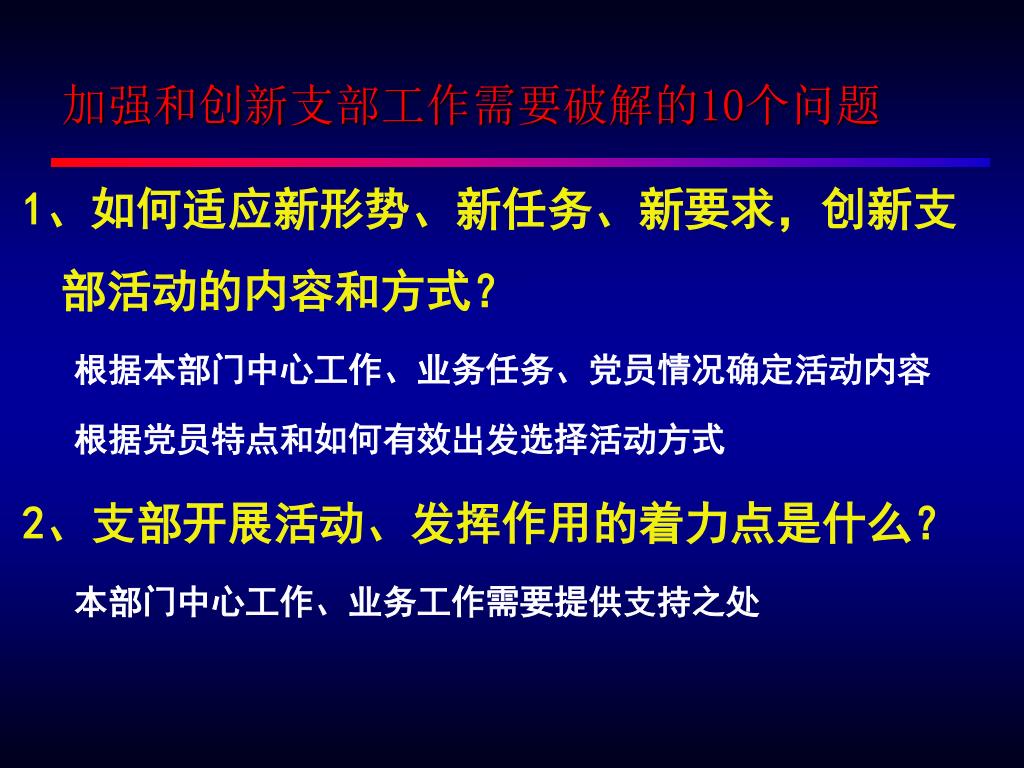 加强和创新支部工作需要破解的10个问题

1、如何适应新形势、新任务、新要求，创新支部活动的内容和方式？

根据本部门中心工作、业务任务、党员情况确定活动内容

根据党员特点和如何有效出发选择活动方式

2、支部开展活动、发挥作用的着力点是什么？

本部门中心工作、业务工作需要提供支持之处